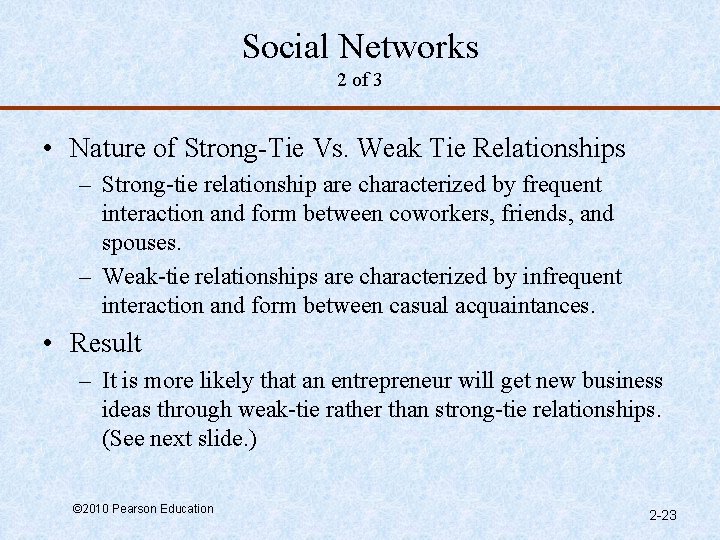 Social Networks
2 of 3

• Nature of Strong-Tie Vs. Weak Tie Relationships
– Strong-tie relationship are characterized by frequent interaction and form between coworkers, friends, and spouses.
– Weak-tie relationships are characterized by infrequent interaction and form between casual acquaintances.

• Result
– It is more likely that an entrepreneur will get new business ideas through weak-tie rather than strong-tie relationships. (See next slide.)

©2010 Pearson Education

2-23